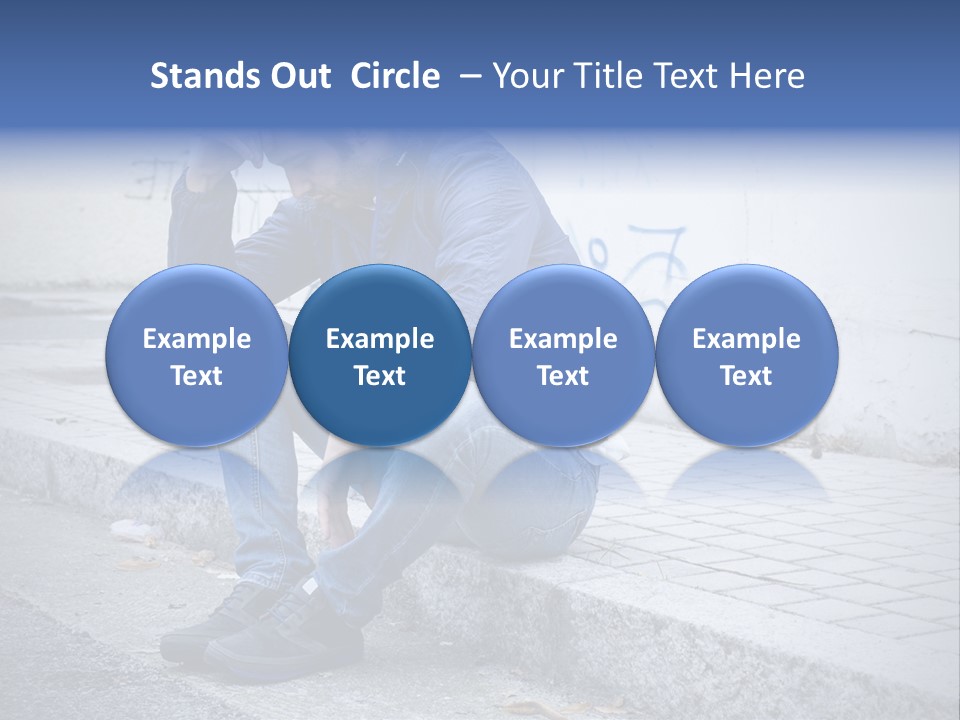 Stands Out Circle – Your Title Text Here

Example Text

Example Text

Example Text

Example Text